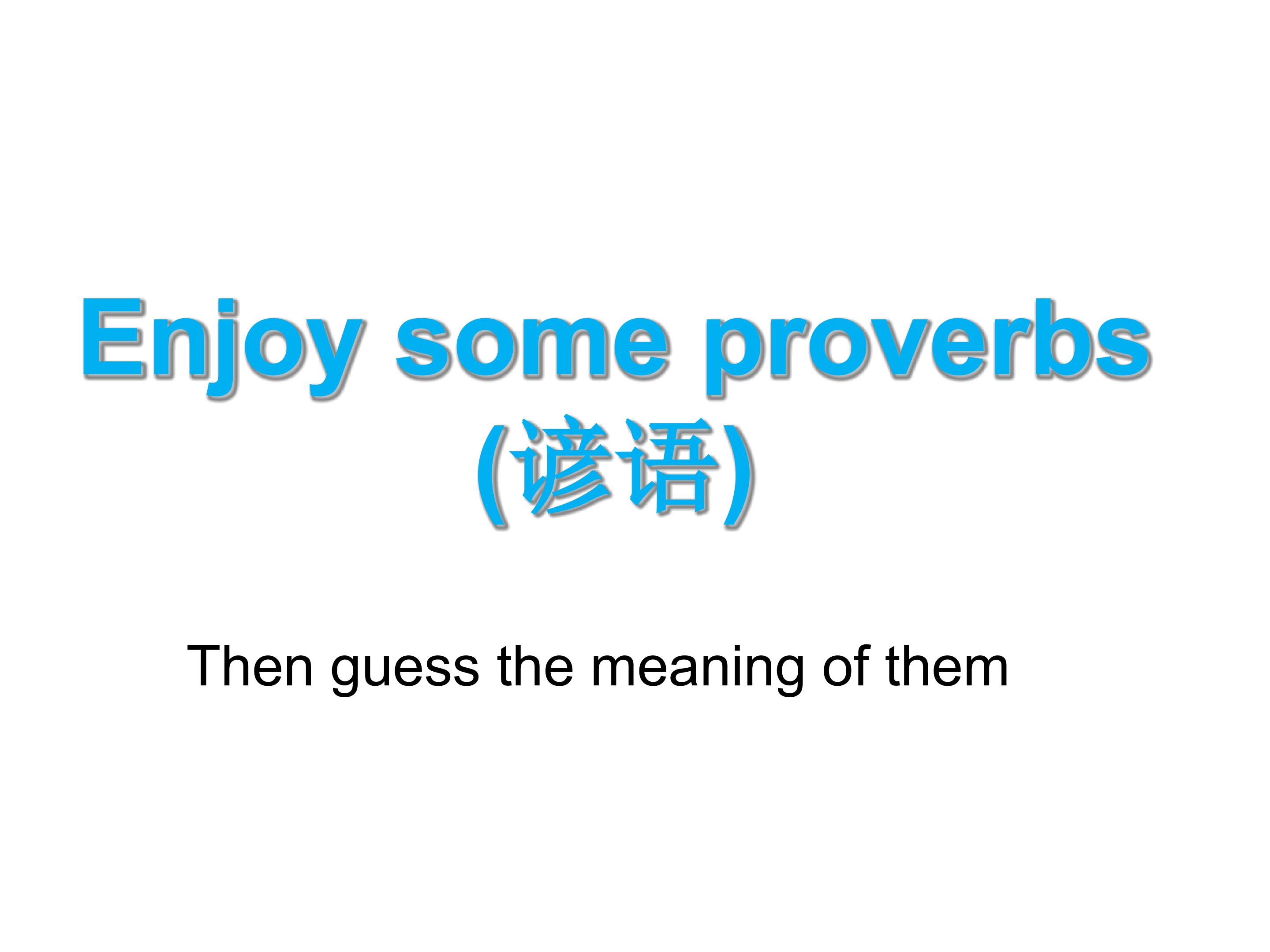 Enjoy some proverbs
(谚语)

Then guess the meaning of them